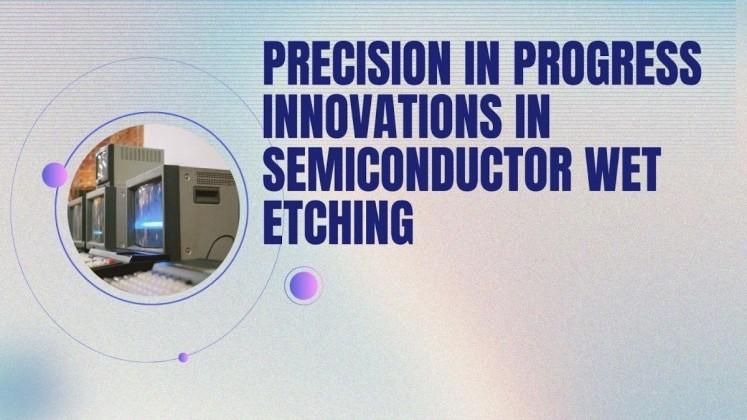 PRECISION IN PROGRESS INNOVATIONS IN SEMICONDUCTOR WET ETCHING